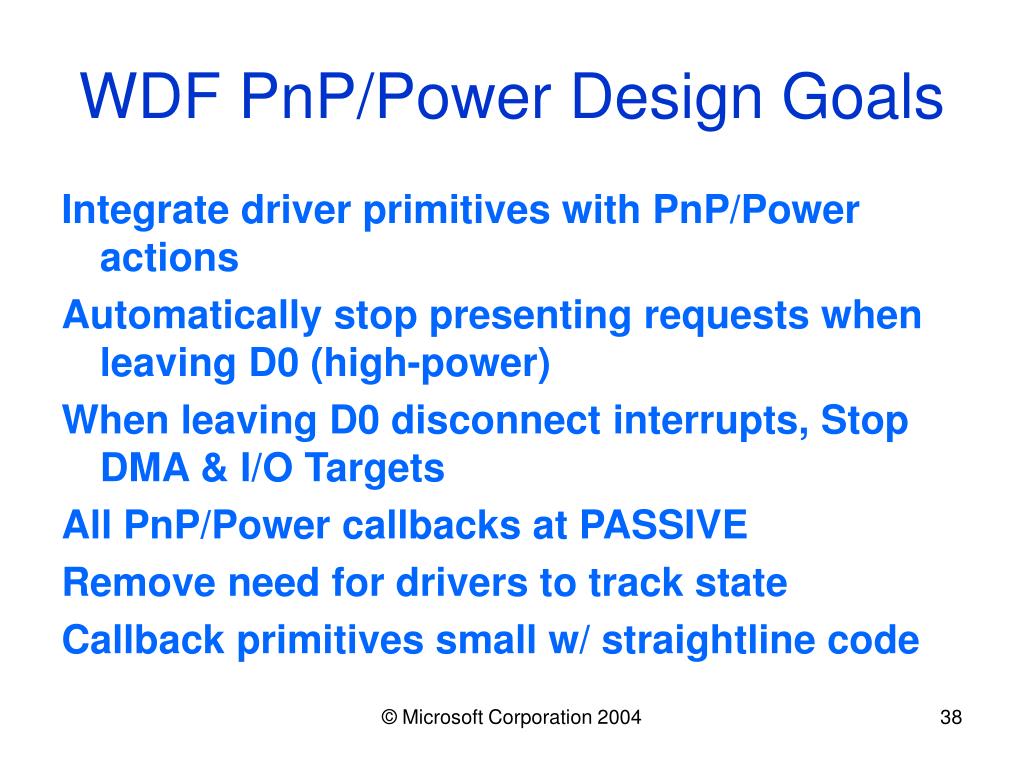 WDF PnP/Power Design Goals

Integrate driver primitives with PnP/Power actions

Automatically stop presenting requests when leaving D0 (high-power)

When leaving D0 disconnect interrupts, Stop DMA & I/O Targets

All PnP/Power callbacks at PASSIVE

Remove need for drivers to track state

Callback primitives small w/ straightline code

© Microsoft Corporation 2004

38